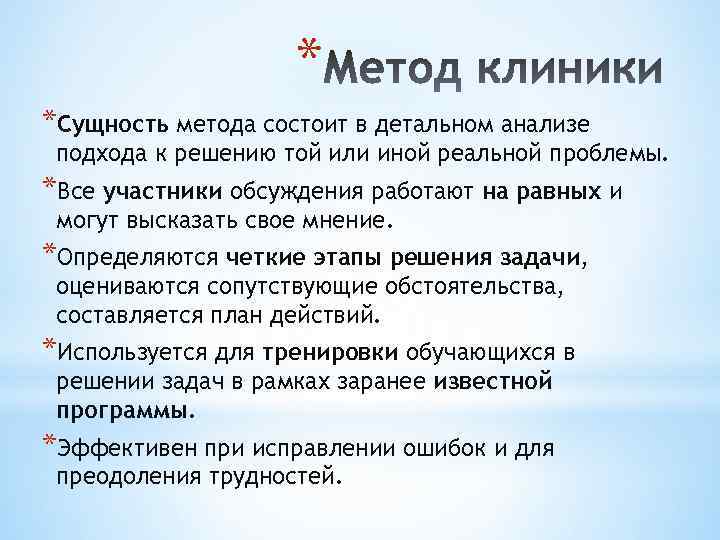 *Метод клиники

*Сущность метода состоит в детальном анализе подхода к решению той или иной реальной проблемы.

*Все участники обсуждения работают на равных и могут высказать свое мнение.

*Определяются четкие этапы решения задачи, оцениваются сопутствующие обстоятельства, составляется план действий.

*Используется для тренировки обучающихся в решении задач в рамках заранее известной программы.

*Эффективен при исправлении ошибок и для преодоления трудностей.